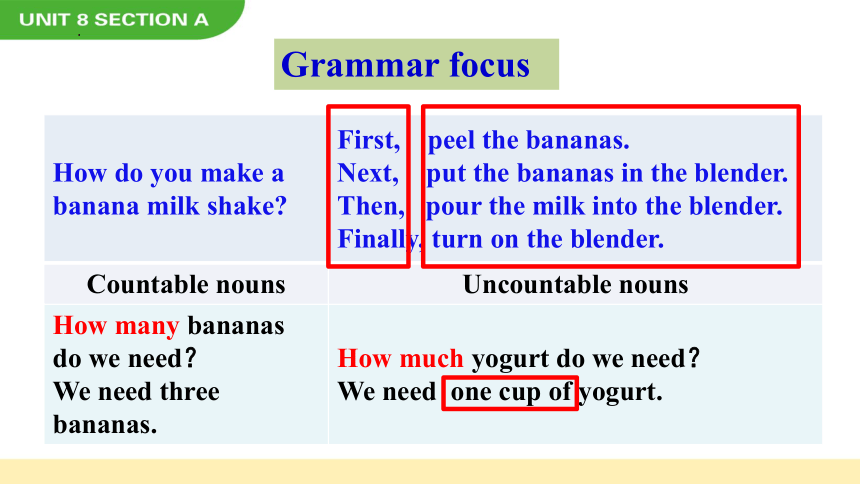 UNIT 8 SECTION A

Grammar focus

| How do you make a banana milk shake? | First, peel the bananas. Next, put the bananas in the blender. Then, pour the milk into the blender. Finally, turn on the blender. |
|---|---|
| Countable nouns | Uncountable nouns |
| How many bananas do we need? We need three bananas. | How much yogurt do we need? We need one cup of yogurt. |